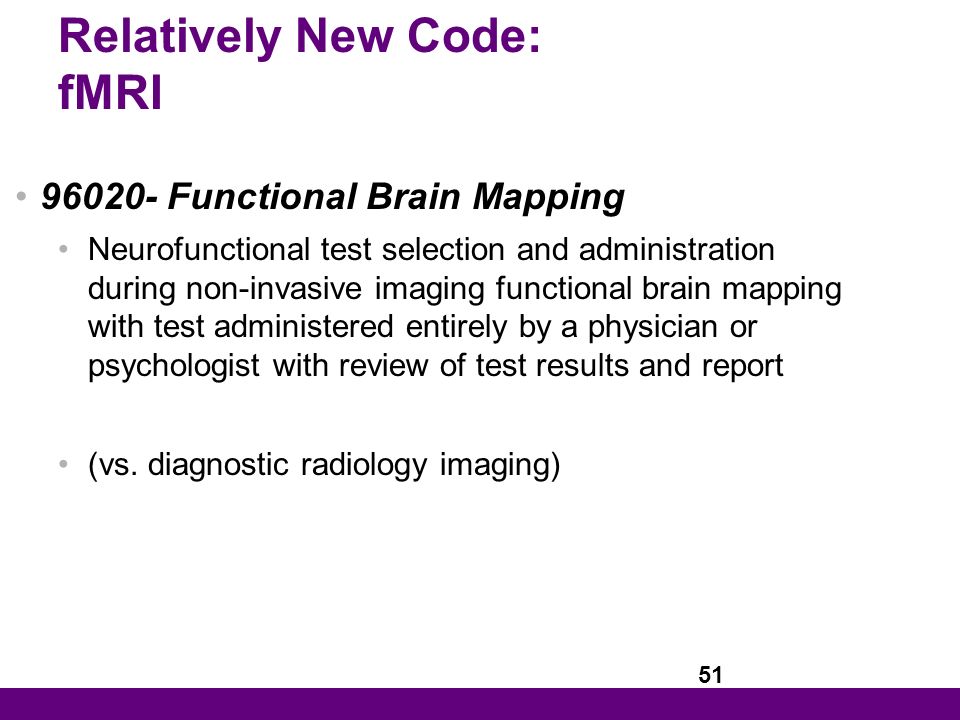 Relatively New Code:
fMRI

• 96020- Functional Brain Mapping
  • Neurofunctional test selection and administration during non-invasive imaging functional brain mapping with test administered entirely by a physician or psychologist with review of test results and report

  • (vs. diagnostic radiology imaging)

51